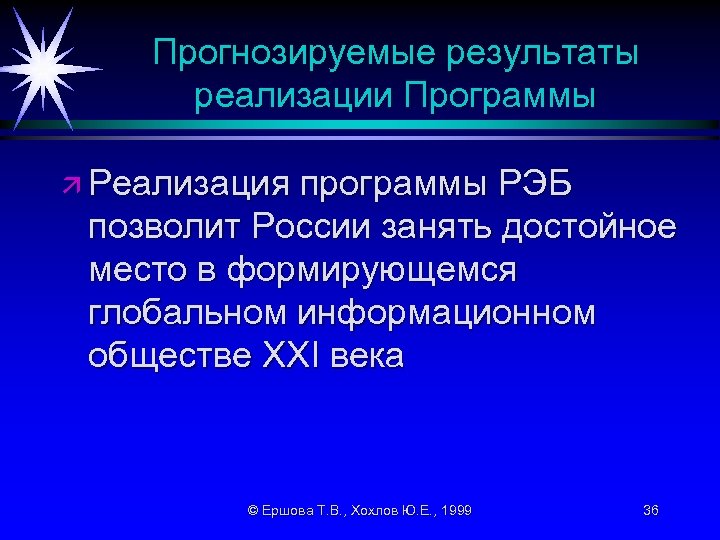 Прогнозируемые результаты реализации Программы

Реализация программы РЭБ позволит России занять достойное место в формирующемся глобальном информационном обществе XXI века

© Ершова Т.В., Хохлов Ю.Е., 1999

36